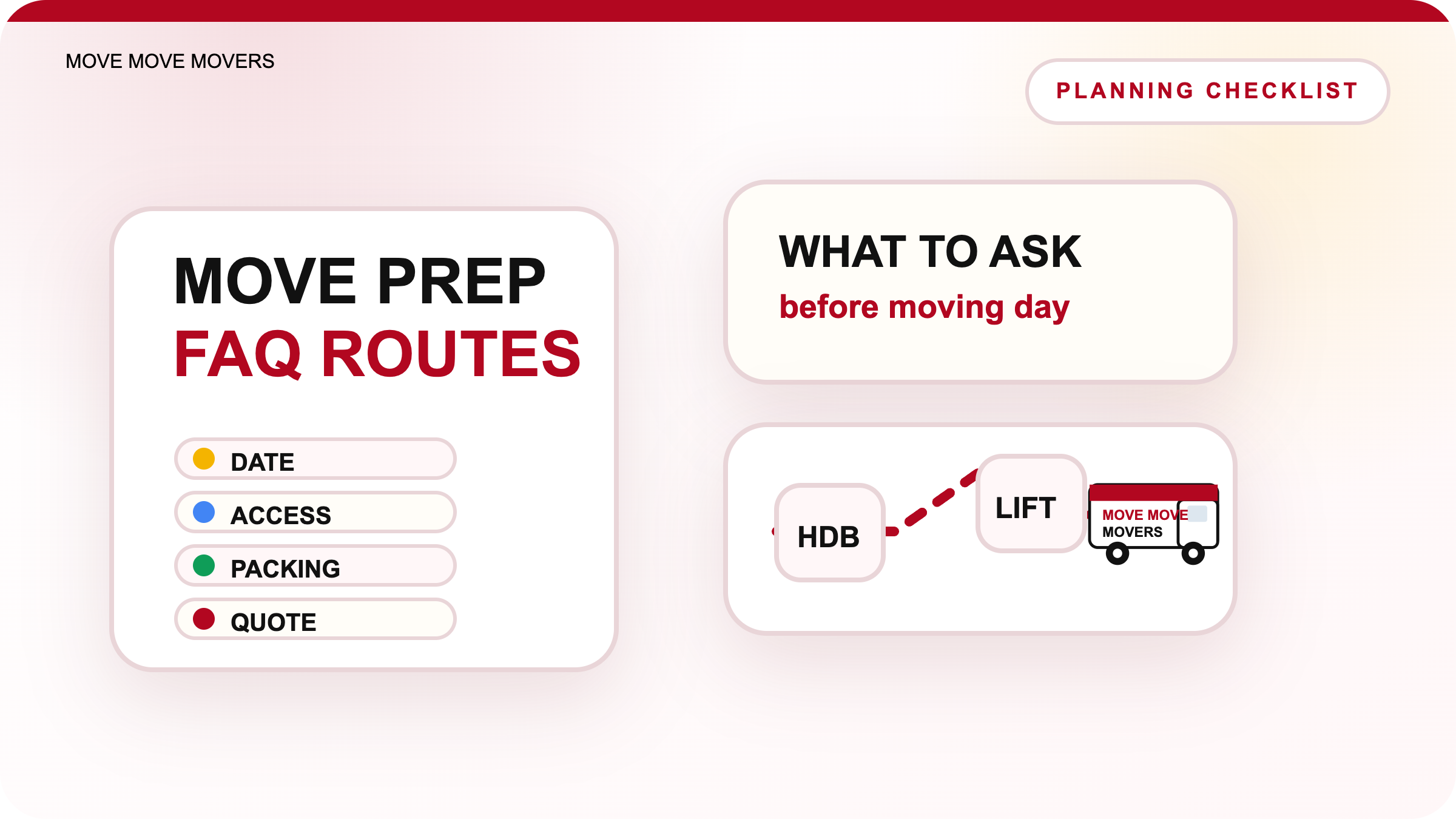 MOVE MOVE MOVERS

PLANNING CHECKLIST

MOVE PREP
FAQ ROUTES

DATE
ACCESS
PACKING
QUOTE

WHAT TO ASK
before moving day

HDB
LIFT
MOVE MOVE
MOVERS